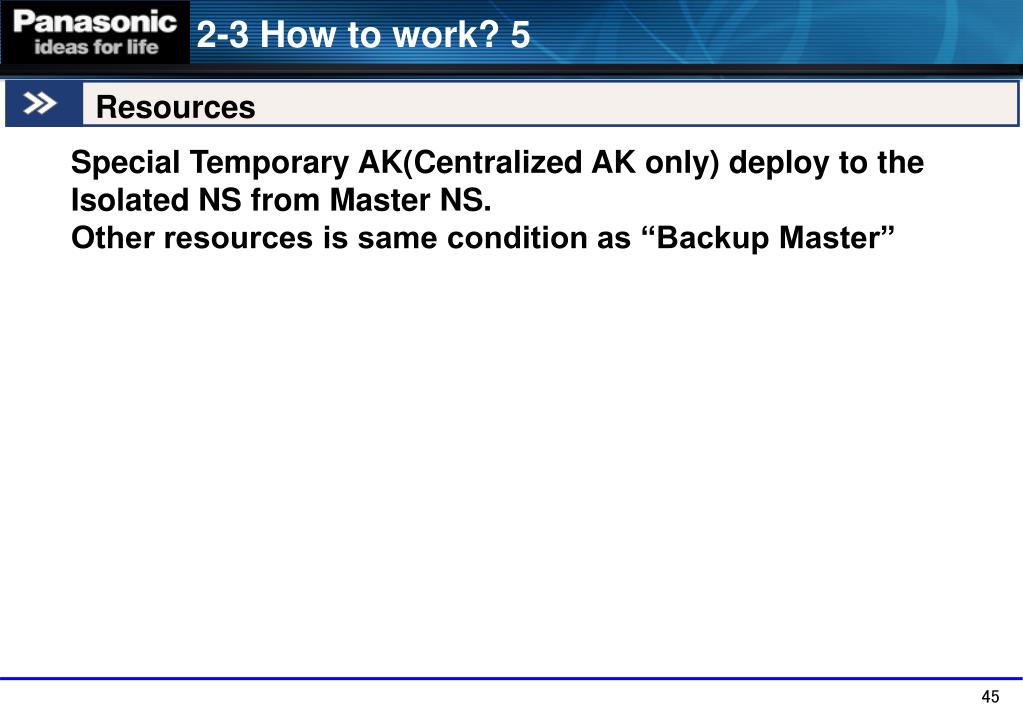 Panasonic
ideas for life

2-3 How to work? 5

Resources

Special Temporary AK(Centralized AK only) deploy to the Isolated NS from Master NS.
Other resources is same condition as “Backup Master”

45